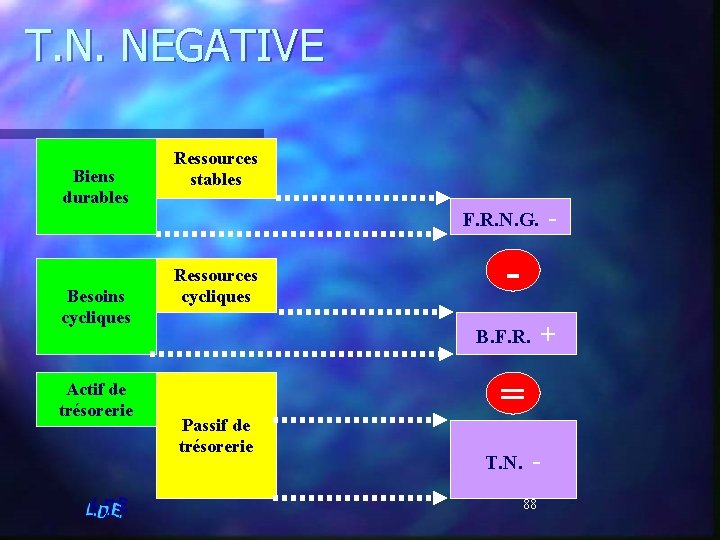 T.N. NEGATIVE

Biens durables

Ressources stables

F.R.N.G. -

-

Besoins cycliques

Ressources cycliques

B.F.R. +

=

Actif de trésorerie

Passif de trésorerie

T.N. -

L.D.E.

88